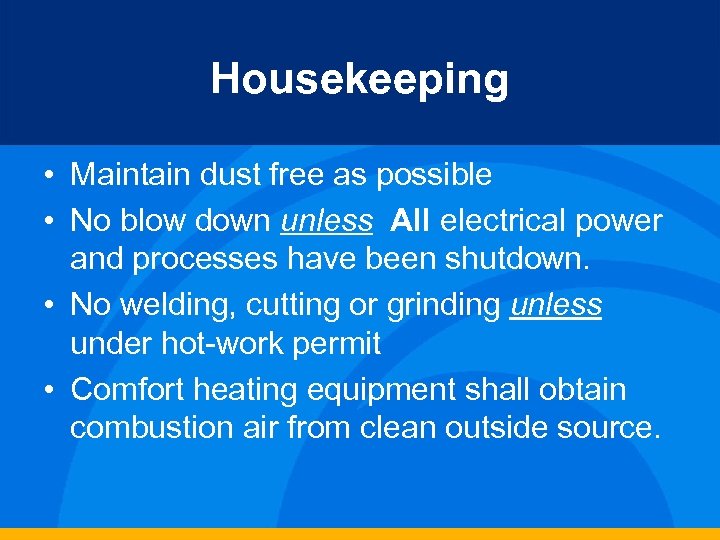 Housekeeping

• Maintain dust free as possible
• No blow down unless All electrical power and processes have been shutdown.
• No welding, cutting or grinding unless under hot-work permit
• Comfort heating equipment shall obtain combustion air from clean outside source.